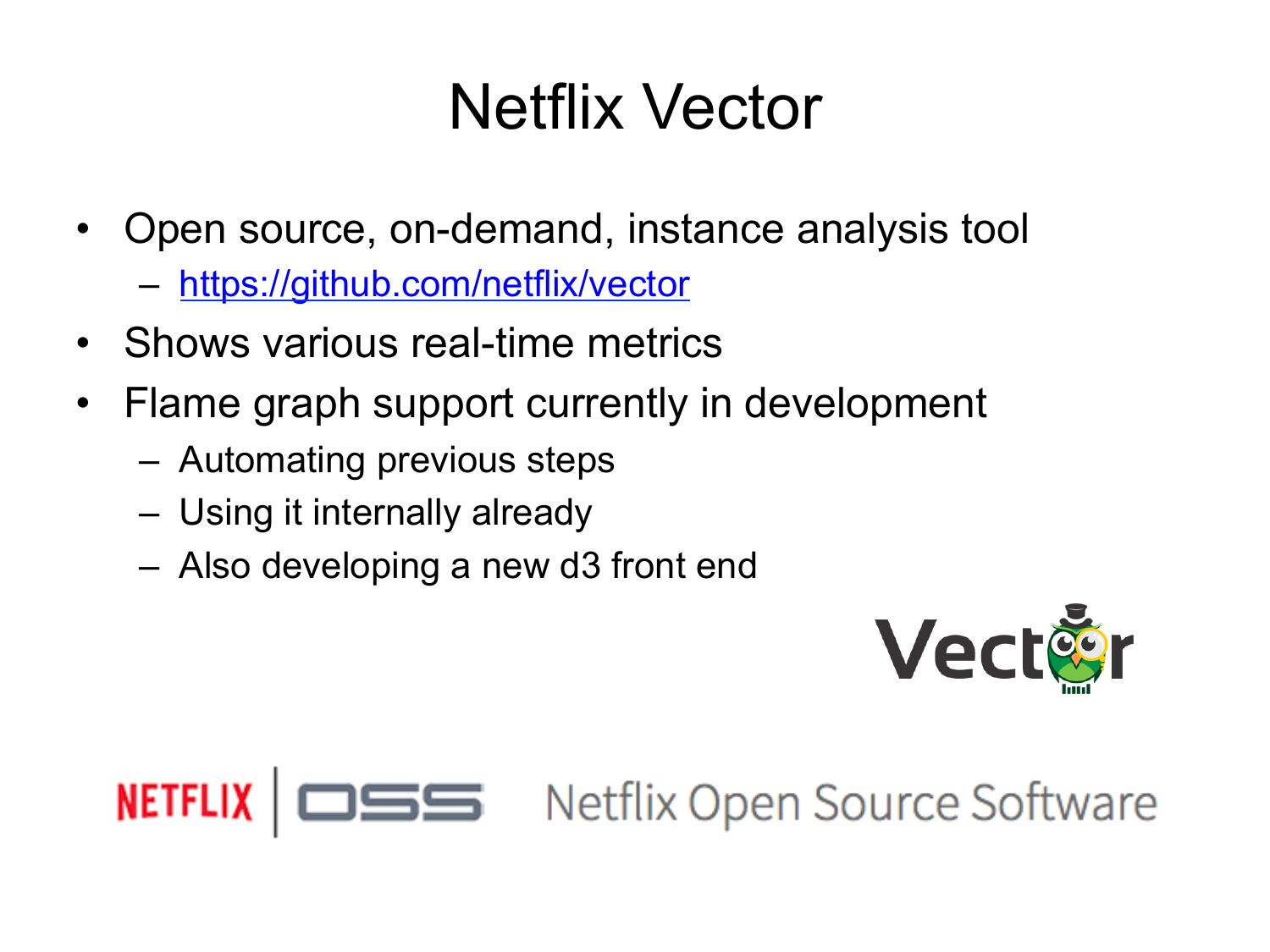 Netflix Vector

• Open source, on-demand, instance analysis tool
  – https://github.com/netflix/vector
• Shows various real-time metrics
• Flame graph support currently in development
  – Automating previous steps
  – Using it internally already
  – Also developing a new d3 front end

Vector

NETFLIX | OSS Netflix Open Source Software